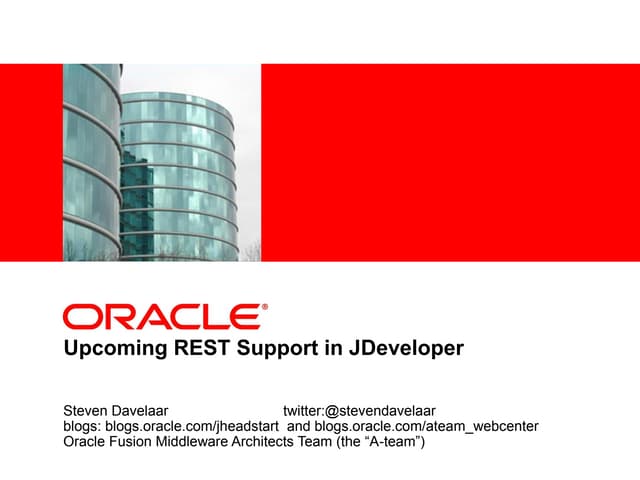 ORACLE®

Upcoming REST Support in JDeveloper

Steven Davelaar twitter:@stevendavelaar
blogs: blogs.oracle.com/jheadstart and blogs.oracle.com/ateam_webcenter
Oracle Fusion Middleware Architects Team (the “A-team”)